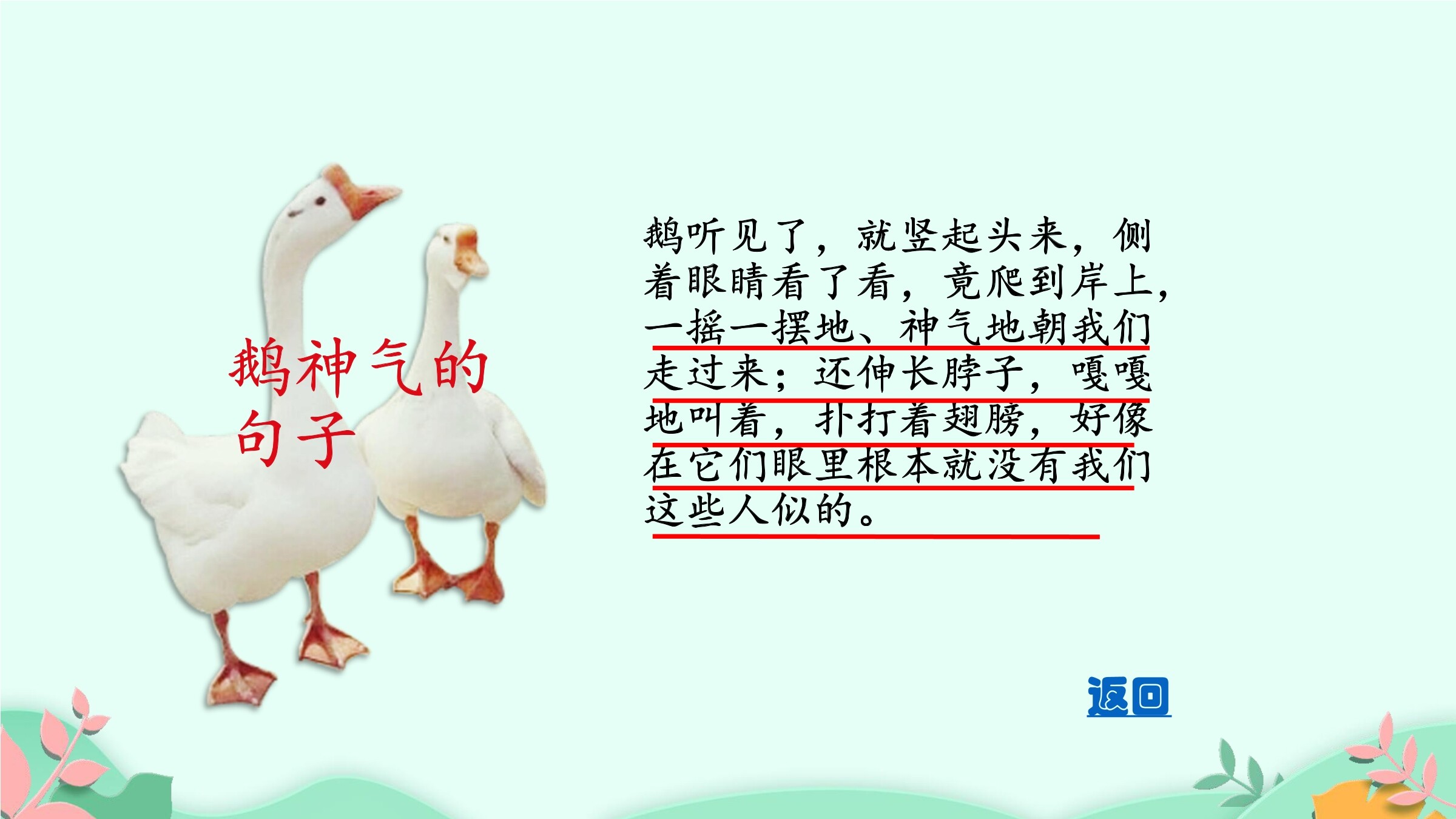 鹅神气的句子

鹅听见了，就竖起头来，侧着眼睛看了看，竟爬到岸上，一摇一摆地、神气地朝我们走过来；还伸长脖子，嘎嘎地叫着，扑打着翅膀，好像在它们眼里根本就没有我们这些人似的。

返回